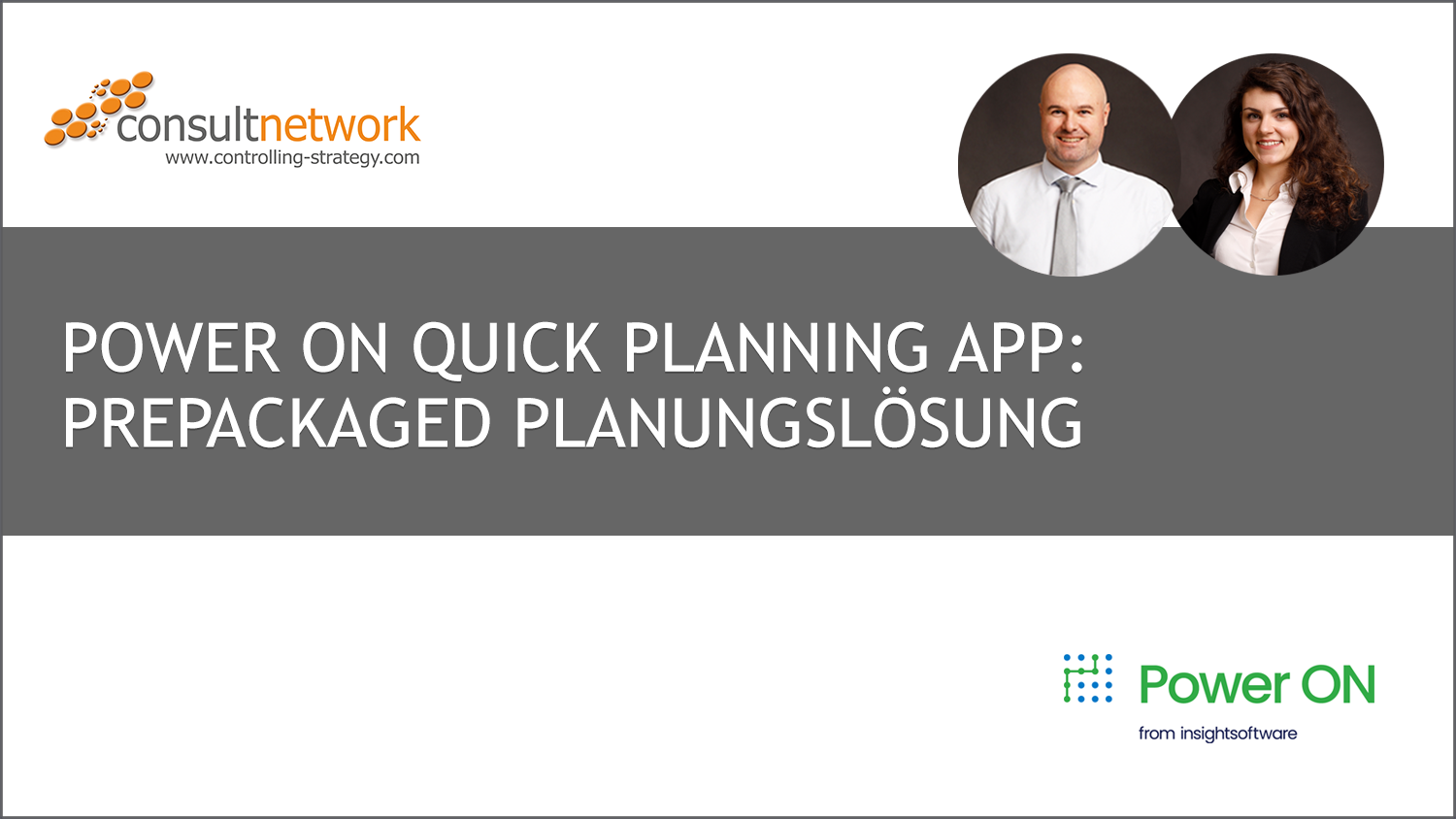 consultnetwork
www.controlling-strategy.com

POWER ON QUICK PLANNING APP: PREPACKAGED PLANUNGSLÖSUNG

Power ON
from insightsoftware